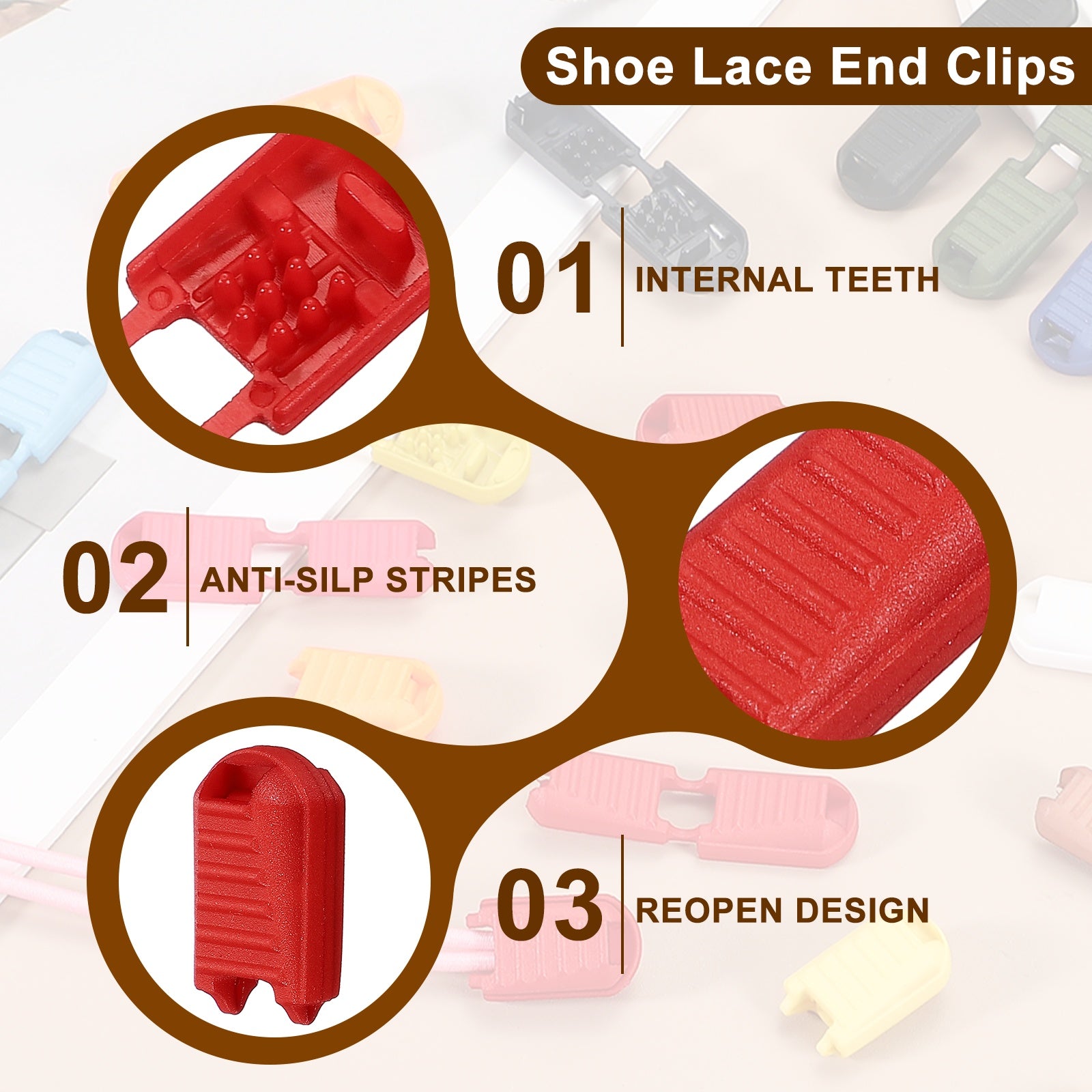 Shoe Lace End Clips

01 INTERNAL TEETH

02 ANTI-SILP STRIPES

03 REOPEN DESIGN